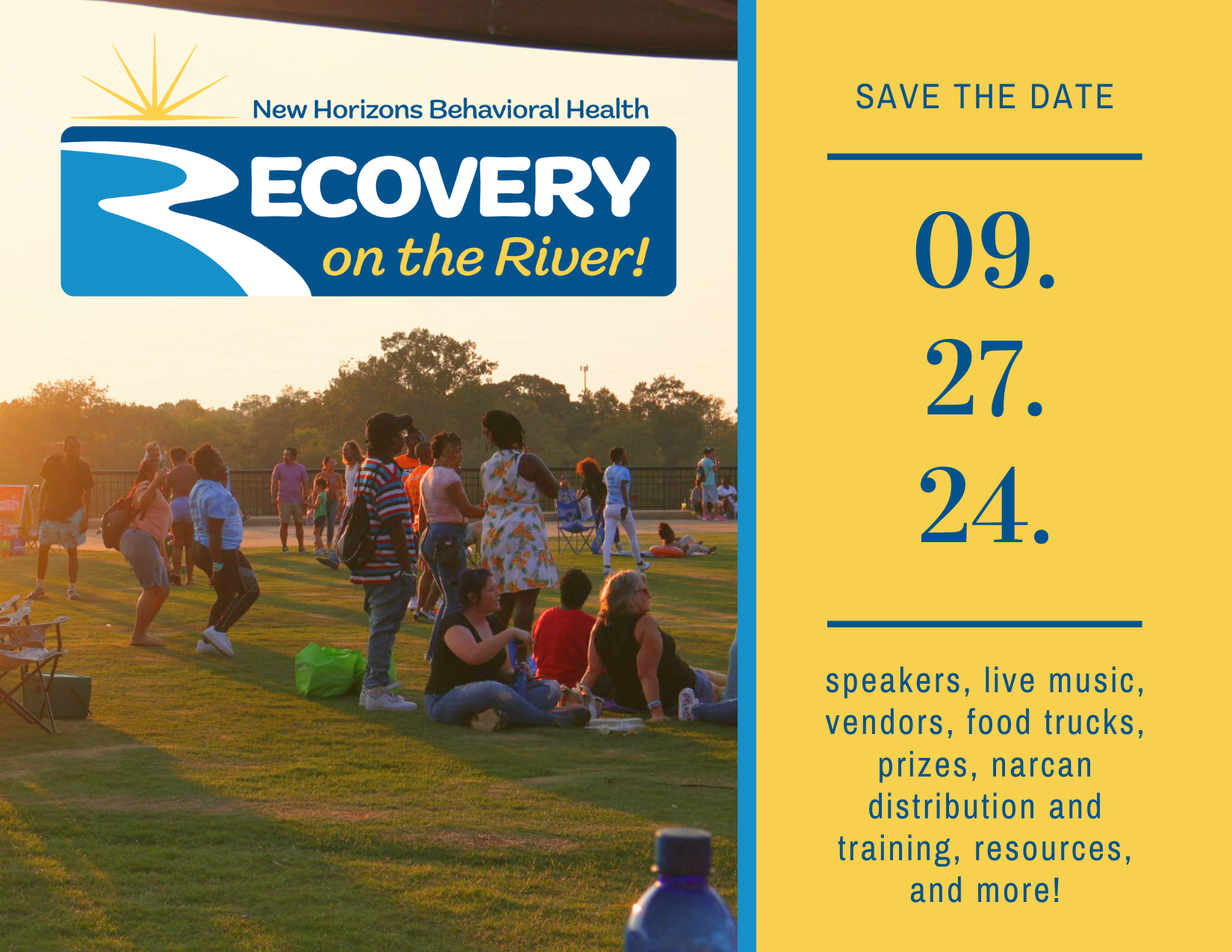 New Horizons Behavioral Health

RECOVERY on the River!

SAVE THE DATE

09.
27.
24.

speakers, live music, vendors, food trucks, prizes, narcan distribution and training, resources, and more!